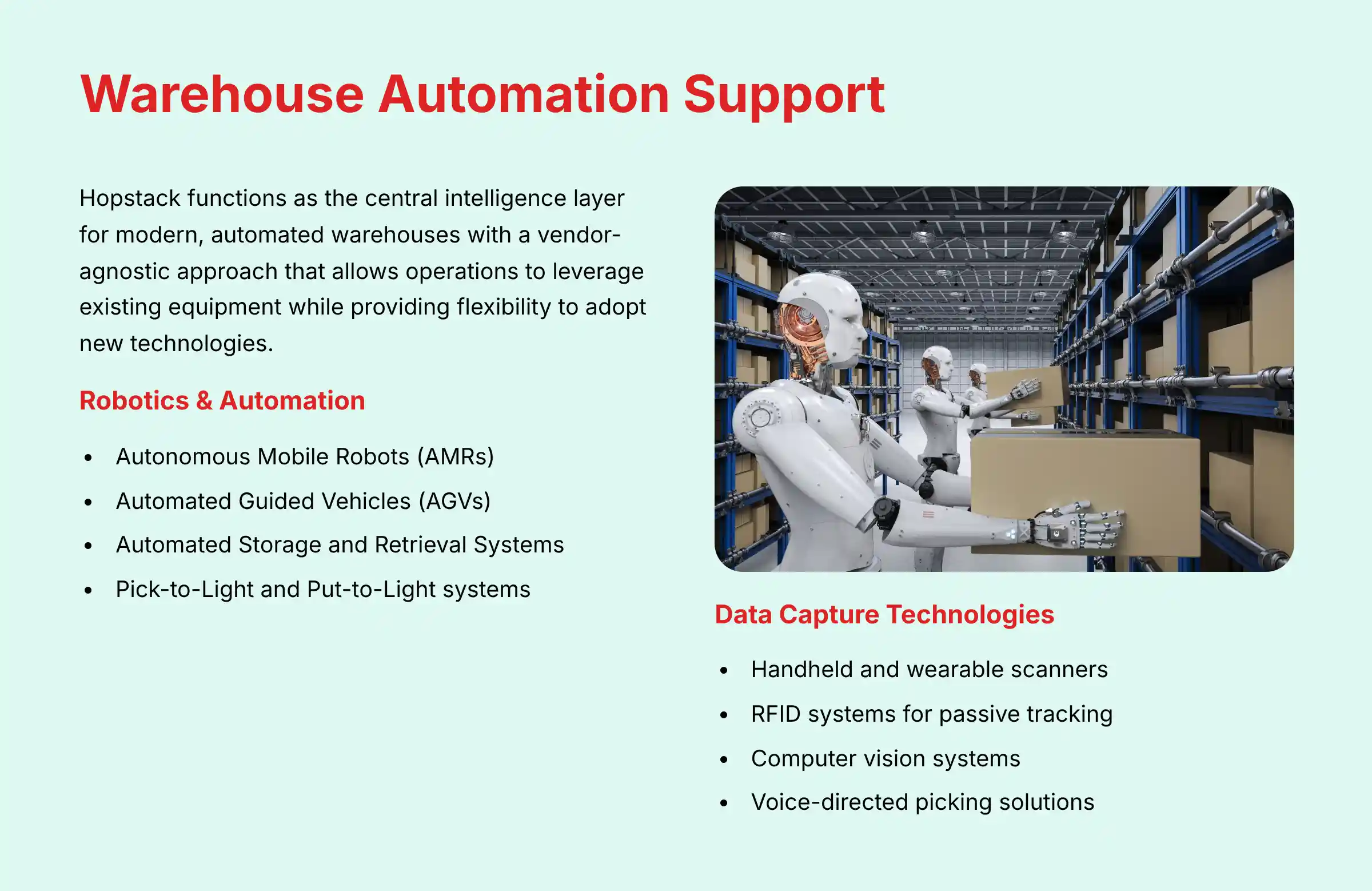 Warehouse Automation Support

Hopstack functions as the central intelligence layer for modern, automated warehouses with a vendor-agnostic approach that allows operations to leverage existing equipment while providing flexibility to adopt new technologies.

Robotics & Automation

- Autonomous Mobile Robots (AMRs)
- Automated Guided Vehicles (AGVs)
- Automated Storage and Retrieval Systems
- Pick-to-Light and Put-to-Light systems

Data Capture Technologies

- Handheld and wearable scanners
- RFID systems for passive tracking
- Computer vision systems
- Voice-directed picking solutions